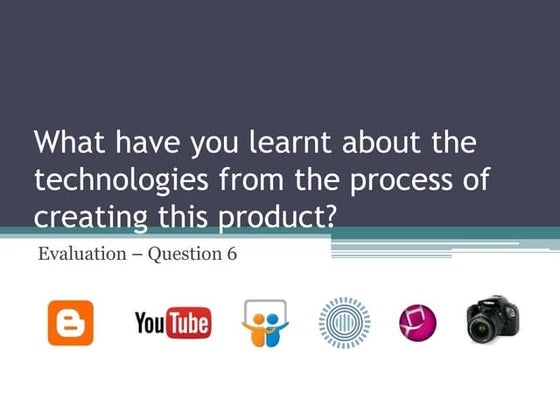 What have you learnt about the technologies from the process of creating this product?

Evaluation – Question 6

YouTube